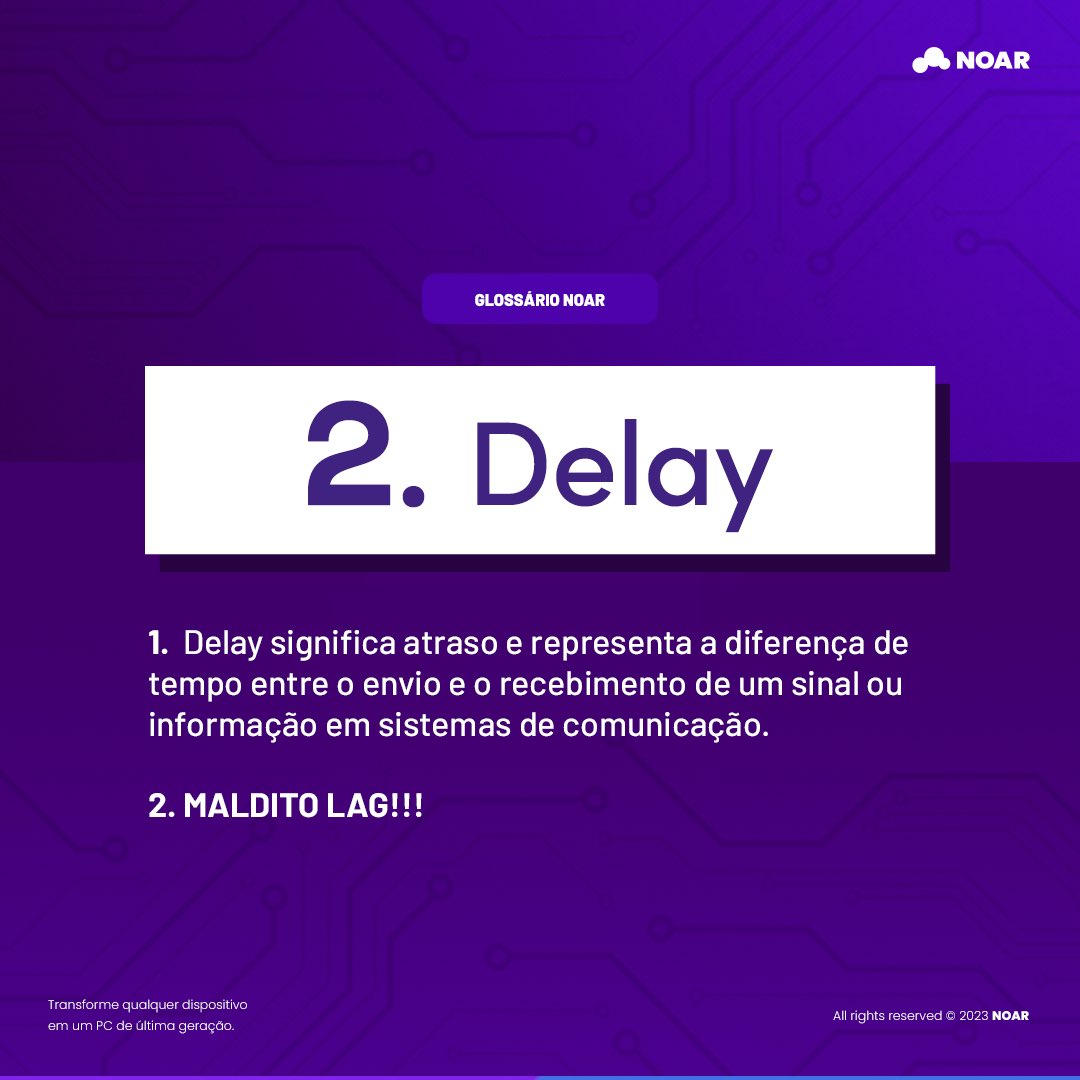 NOAR

GLOSSÁRIO NOAR

2. Delay

1. Delay significa atraso e representa a diferença de tempo entre o envio e o recebimento de um sinal ou informação em sistemas de comunicação.

2. MALDITO LAG!!!

Transforme qualquer dispositivo em um PC de última geração.

All rights reserved © 2023 NOAR